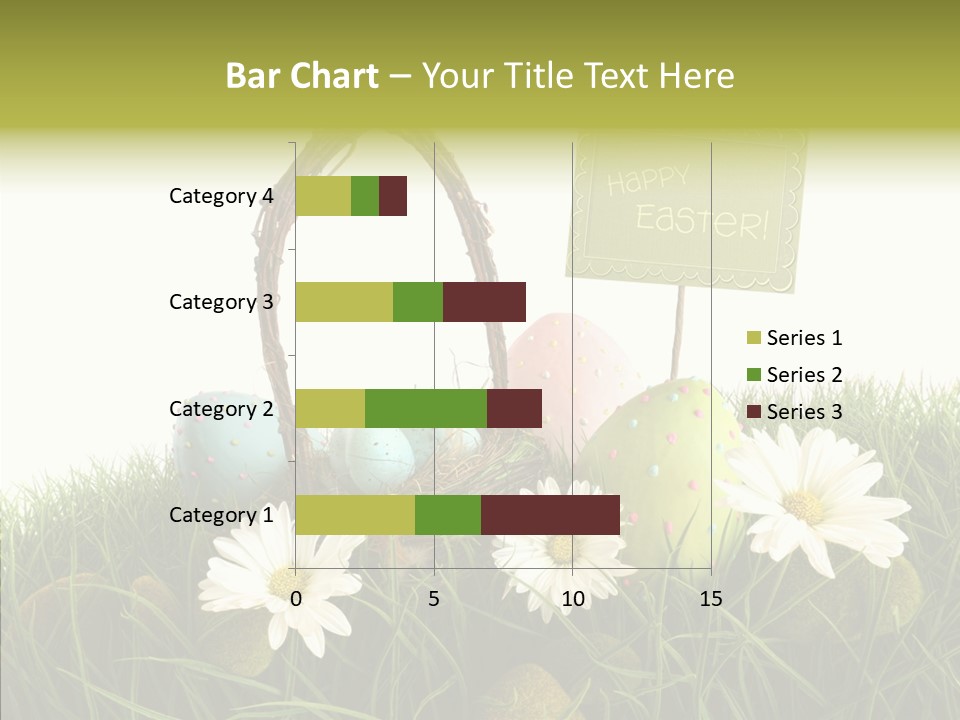 Bar Chart – Your Title Text Here

HAPPY EASTER!

Category 4
Category 3
Category 2
Category 1

0
5
10
15

Series 1
Series 2
Series 3